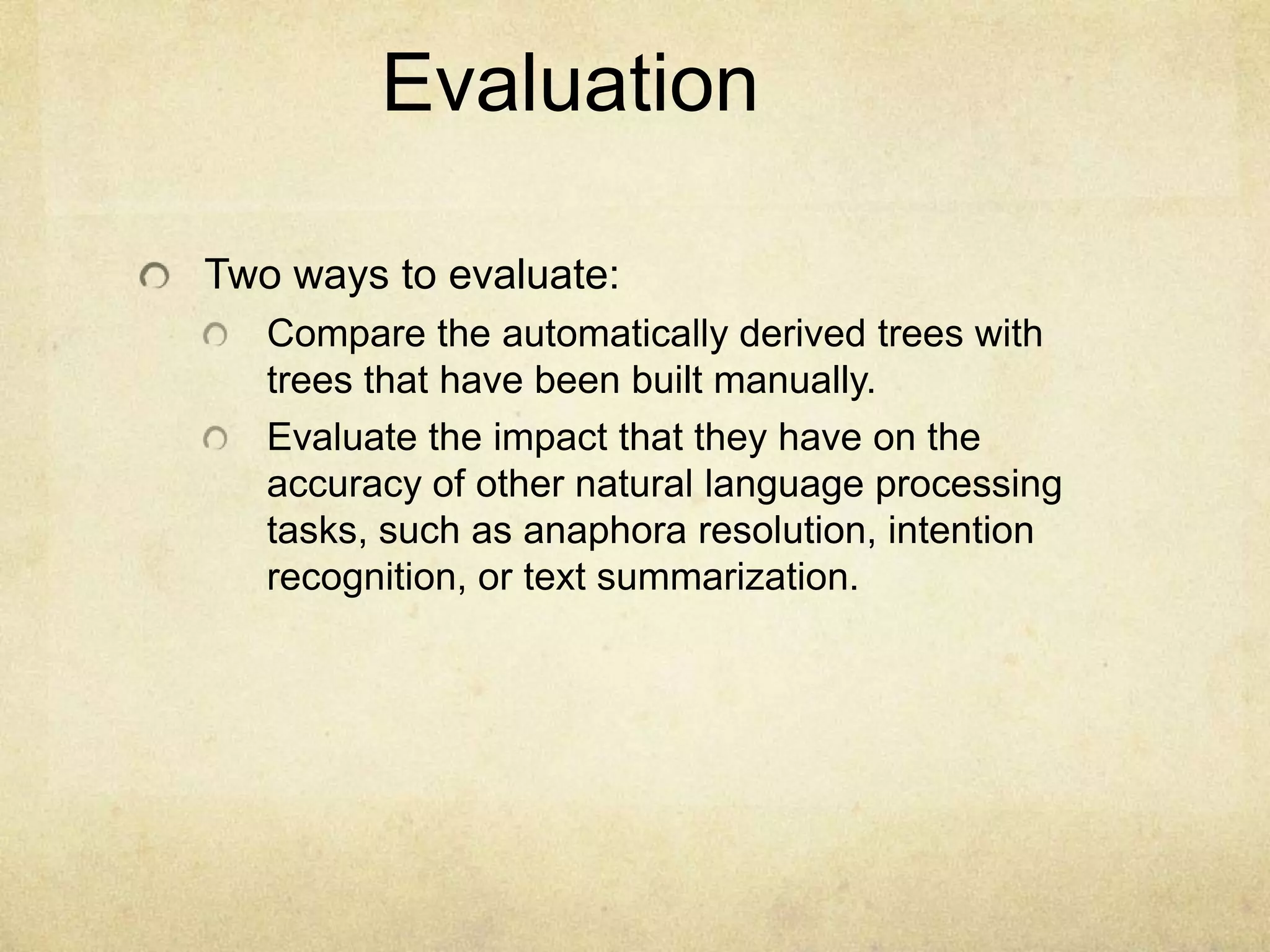 Evaluation

Two ways to evaluate:

Compare the automatically derived trees with trees that have been built manually.

Evaluate the impact that they have on the accuracy of other natural language processing tasks, such as anaphora resolution, intention recognition, or text summarization.